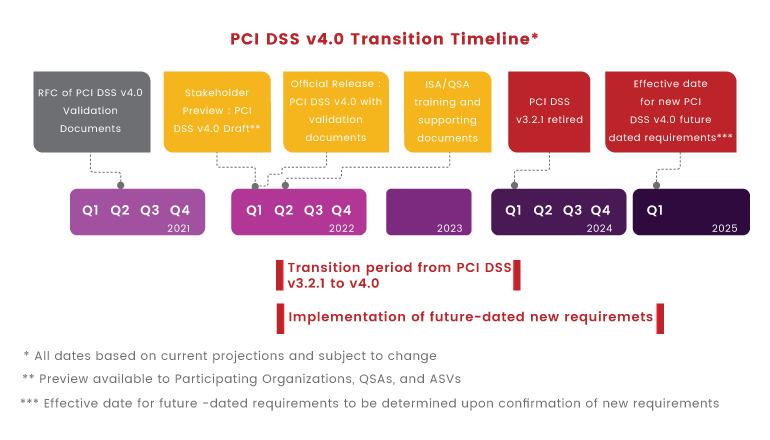 PCI DSS v4.0 Transition Timeline*

RFC of PCI DSS v4.0 Validation Documents

Stakeholder Preview : PCI DSS v4.0 Draft**

Official Release : PCI DSS v4.0 with validation documents

ISA/QSA training and supporting documents

PCI DSS v3.2.1 retired

Effective date for new PCI DSS v4.0 future dated requirements***

Q1 Q2 Q3 Q4 2021

Q1 Q2 Q3 Q4 2022

2023

Q1 Q2 Q3 Q4 2024

Q1 2025

Transition period from PCI DSS v3.2.1 to v4.0

Implementation of future-dated new requiremets

* All dates based on current projections and subject to change

** Preview available to Participating Organizations, QSAs, and ASVs

*** Effective date for future -dated requirements to be determined upon confirmation of new requirements